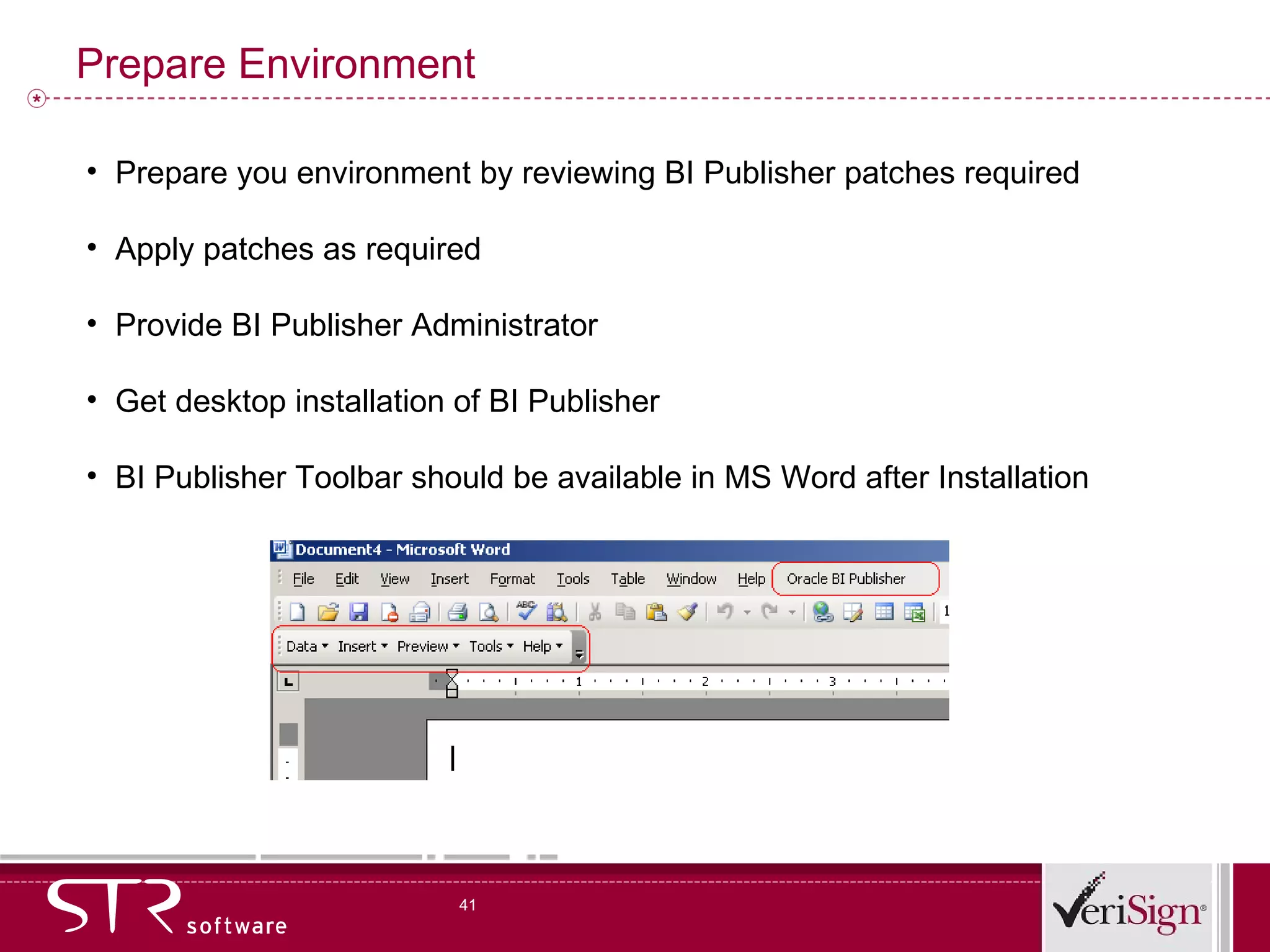 Prepare Environment

• Prepare you environment by reviewing BI Publisher patches required

• Apply patches as required

• Provide BI Publisher Administrator

• Get desktop installation of BI Publisher

• BI Publisher Toolbar should be available in MS Word after Installation

Document4 - Microsoft Word

File Edit View Insert Format Tools Table Window Help Oracle BI Publisher

Data Insert Preview Tools Help

1 2 3

STR software

41

VeriSign